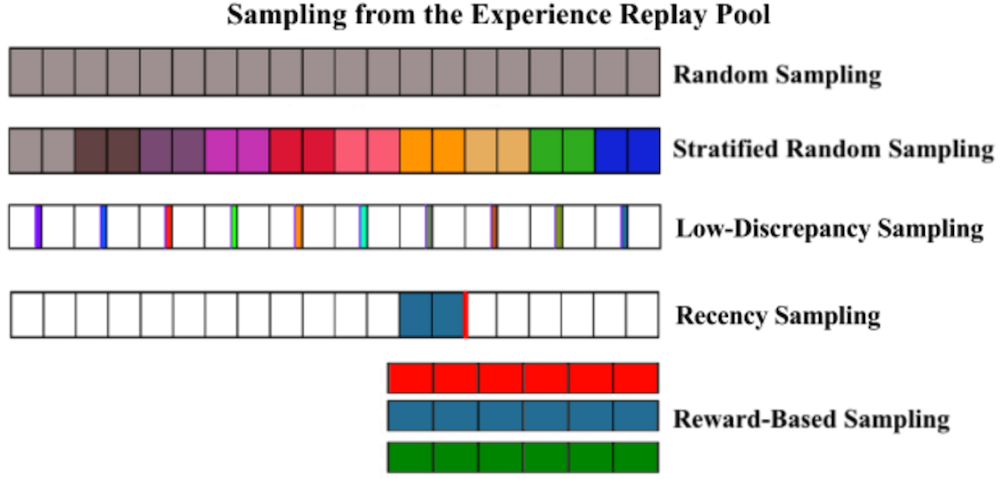 Sampling from the Experience Replay Pool

Random Sampling

Stratified Random Sampling

Low-Discrepancy Sampling

Recency Sampling

Reward-Based Sampling